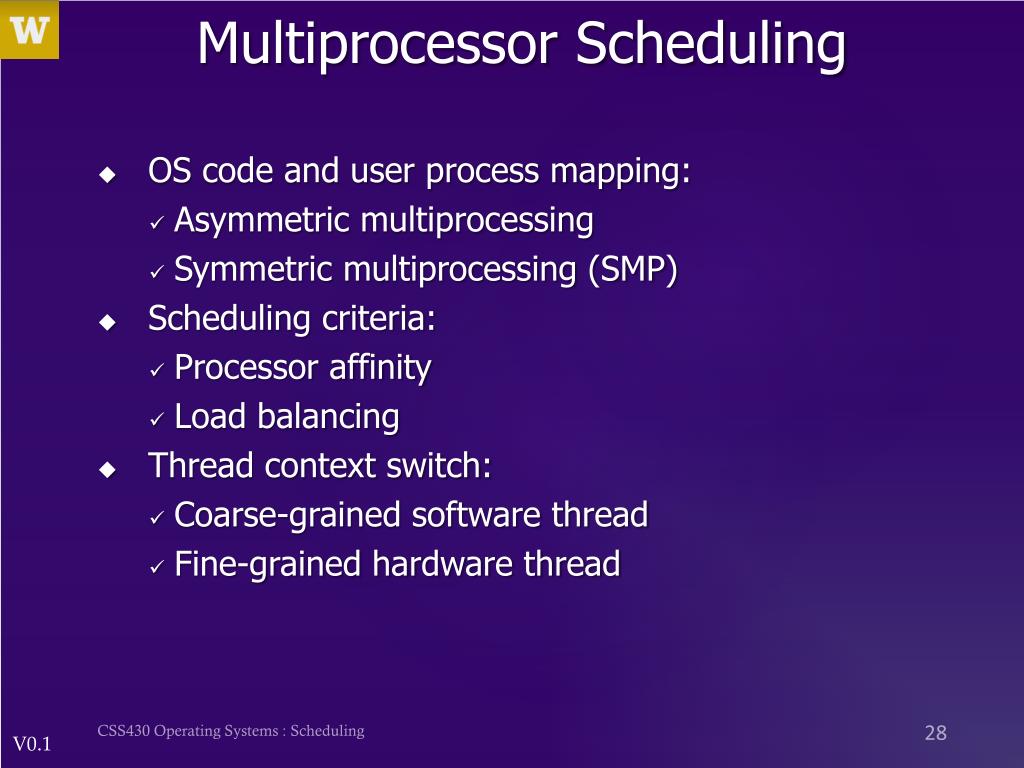 W

Multiprocessor Scheduling

◆ OS code and user process mapping:
✓ Asymmetric multiprocessing
✓ Symmetric multiprocessing (SMP)
◆ Scheduling criteria:
✓ Processor affinity
✓ Load balancing
◆ Thread context switch:
✓ Coarse-grained software thread
✓ Fine-grained hardware thread

V0.1

CSS430 Operating Systems : Scheduling

28